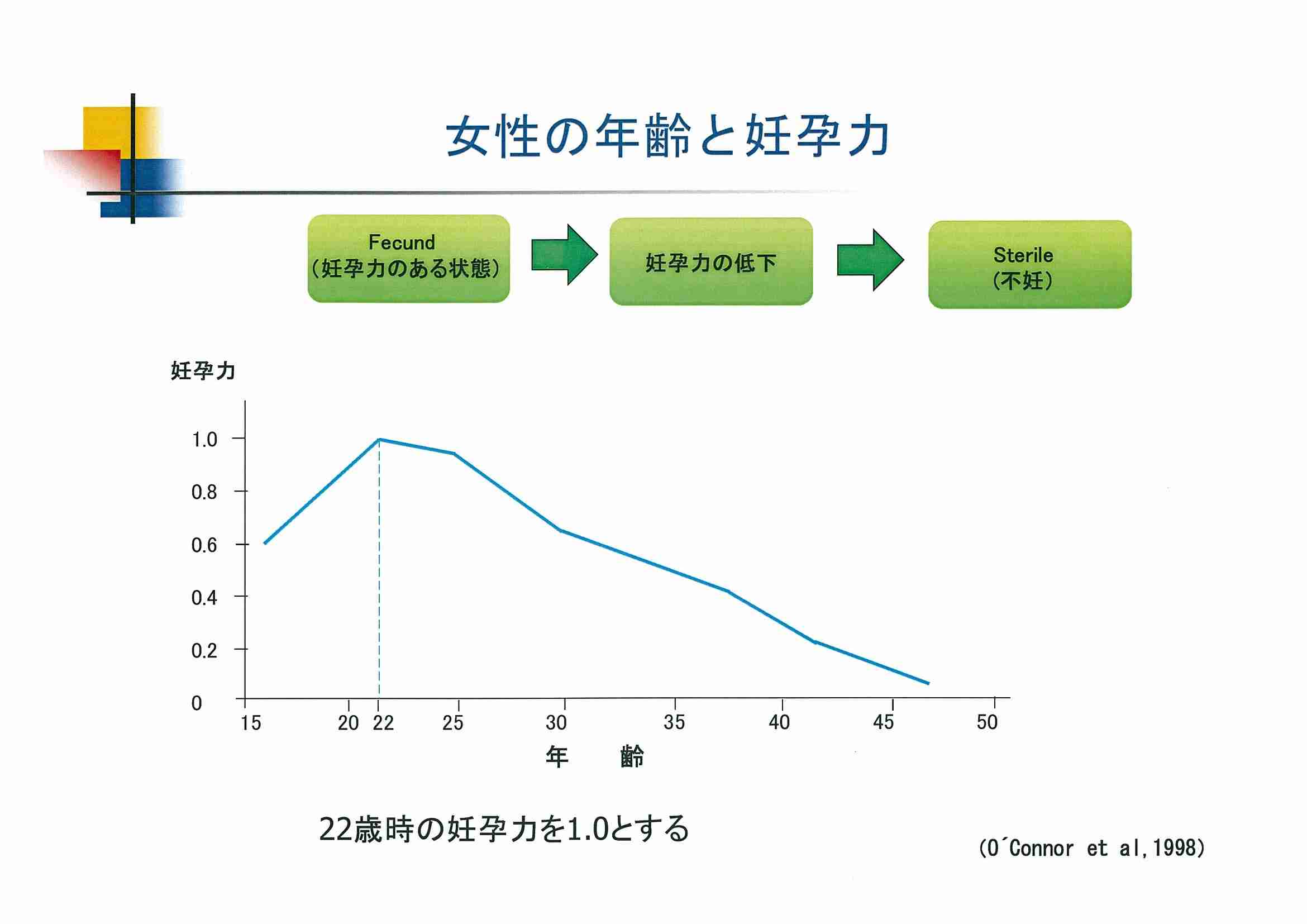 女性の年齢と妊孕力

Fecund
(妊孕力のある状態)

妊孕力の低下

Sterile
(不妊)

妊孕力

1.0
0.8
0.6
0.4
0.2
0

15 20 22 25 30 35 40 45 50

年 齢

22歳時の妊孕力を1.0とする

(O´Connor et al,1998)